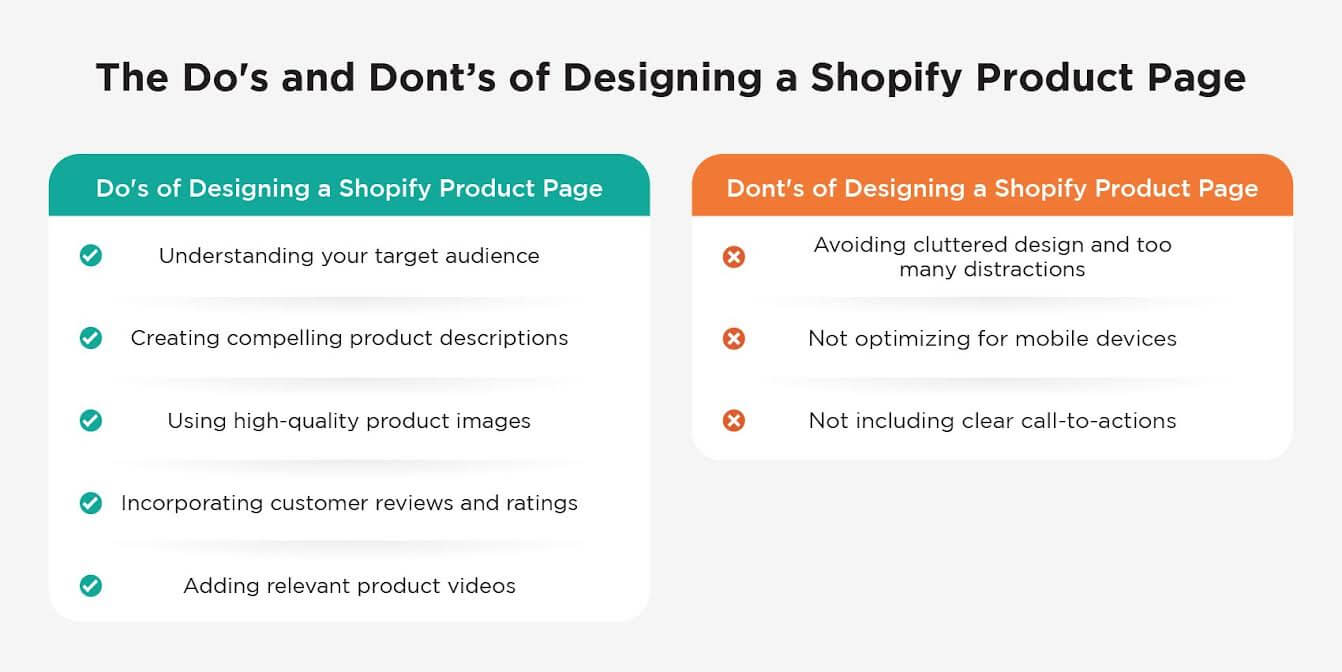 The Do's and Dont's of Designing a Shopify Product Page

Do's of Designing a Shopify Product Page

Understanding your target audience

Creating compelling product descriptions

Using high-quality product images

Incorporating customer reviews and ratings

Adding relevant product videos

Dont's of Designing a Shopify Product Page

Avoiding cluttered design and too many distractions

Not optimizing for mobile devices

Not including clear call-to-actions